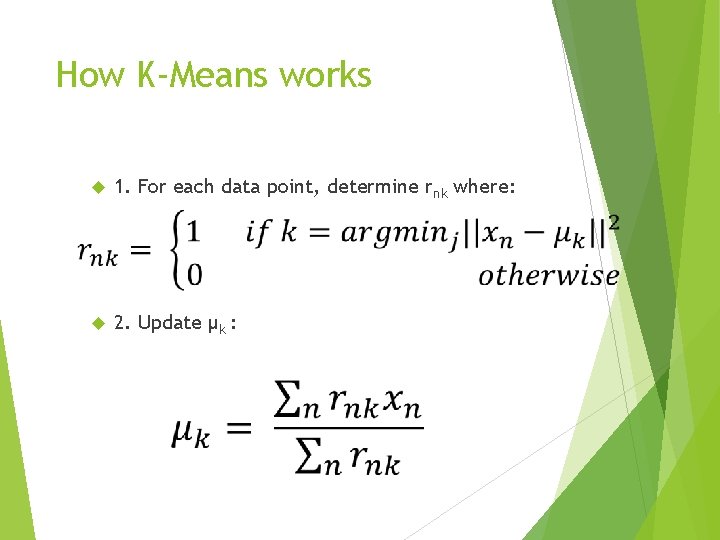 How K-Means works

1. For each data point, determine $r_{nk}$ where:

$r_{nk} = \begin{cases} 1 & if\ k = argmin_j ||x_n - \mu_k||^2 \\ 0 & otherwise \end{cases}$

2. Update $\mu_k$ :

$\mu_k = \frac{\sum_n r_{nk} x_n}{\sum_n r_{nk}}$